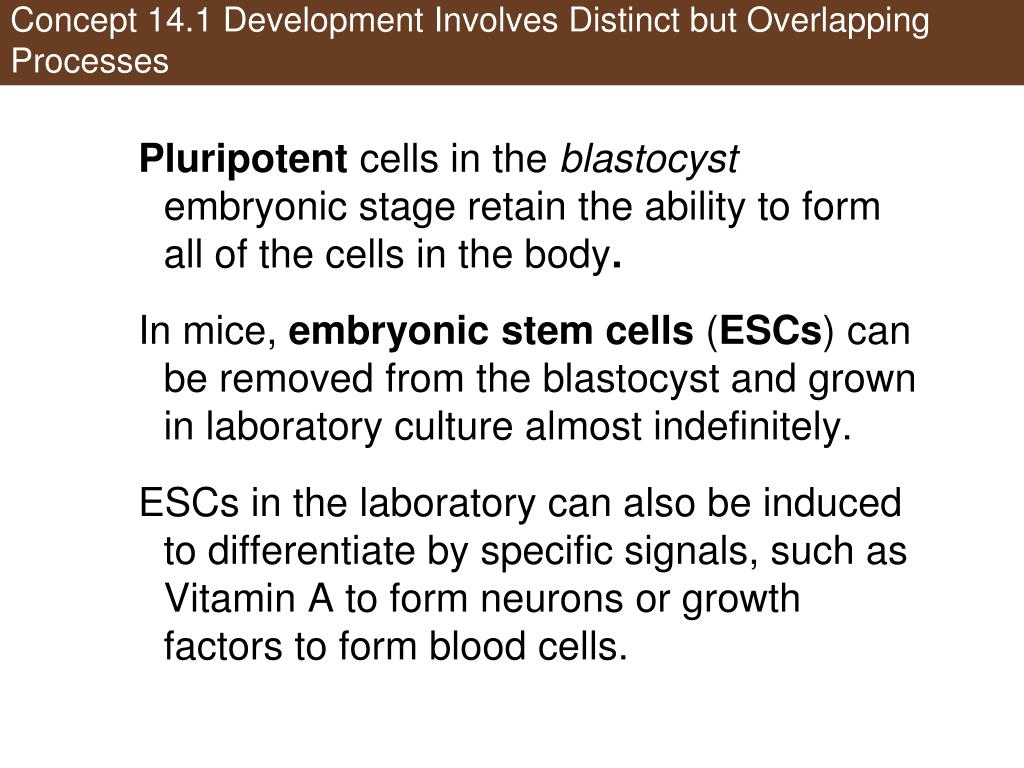 Concept 14.1 Development Involves Distinct but Overlapping Processes

Pluripotent cells in the blastocyst embryonic stage retain the ability to form all of the cells in the body.

In mice, embryonic stem cells (ESCs) can be removed from the blastocyst and grown in laboratory culture almost indefinitely.

ESCs in the laboratory can also be induced to differentiate by specific signals, such as Vitamin A to form neurons or growth factors to form blood cells.